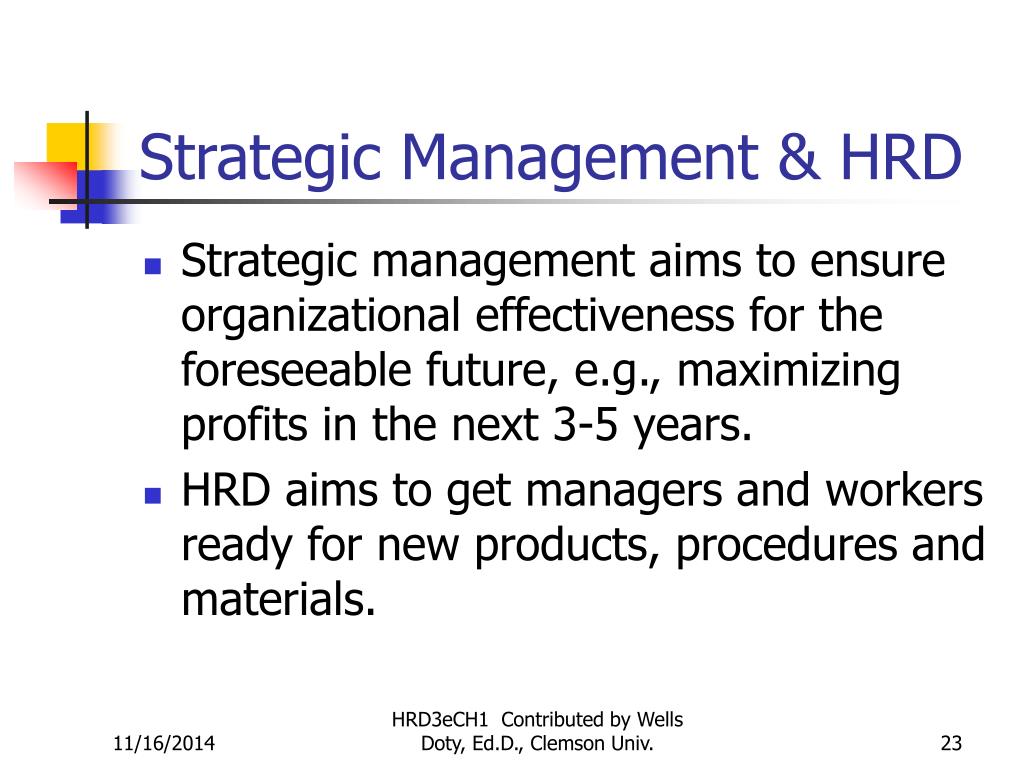 Strategic Management & HRD

- Strategic management aims to ensure organizational effectiveness for the foreseeable future, e.g., maximizing profits in the next 3-5 years.
- HRD aims to get managers and workers ready for new products, procedures and materials.

11/16/2014

HRD3eCH1 Contributed by Wells Doty, Ed.D., Clemson Univ.

23